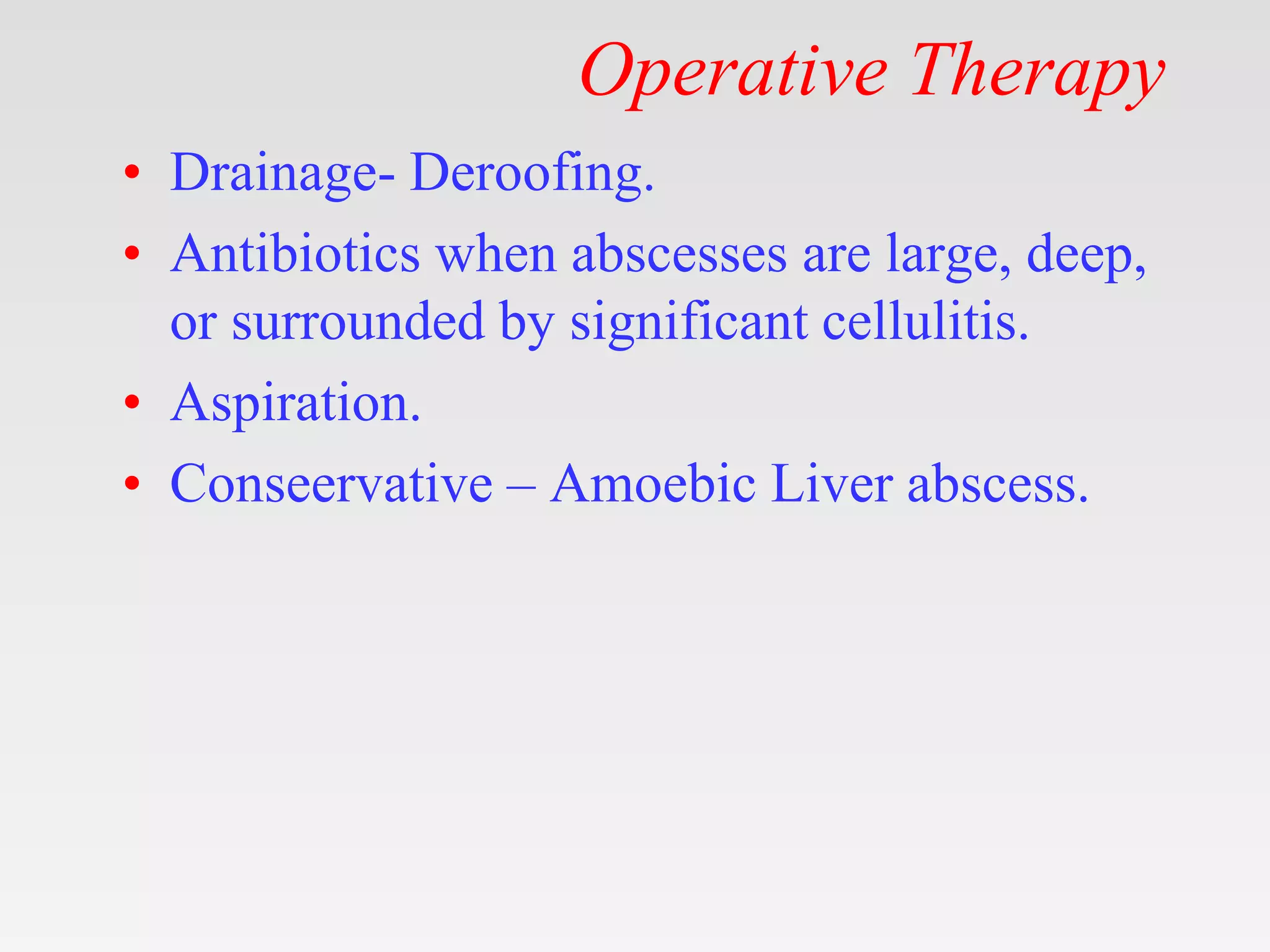 Operative Therapy

• Drainage- Deroofing.
• Antibiotics when abscesses are large, deep, or surrounded by significant cellulitis.
• Aspiration.
• Conseervative – Amoebic Liver abscess.